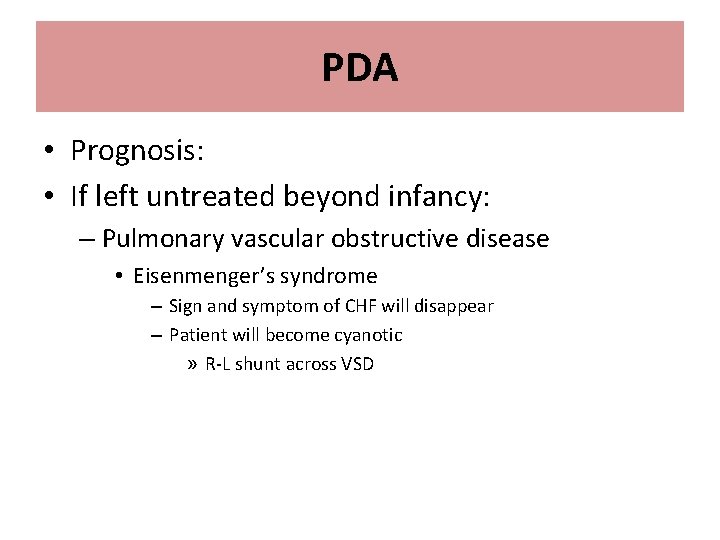 PDA

• Prognosis:
• If left untreated beyond infancy:
– Pulmonary vascular obstructive disease
• Eisenmenger's syndrome
– Sign and symptom of CHF will disappear
– Patient will become cyanotic
» R-L shunt across VSD